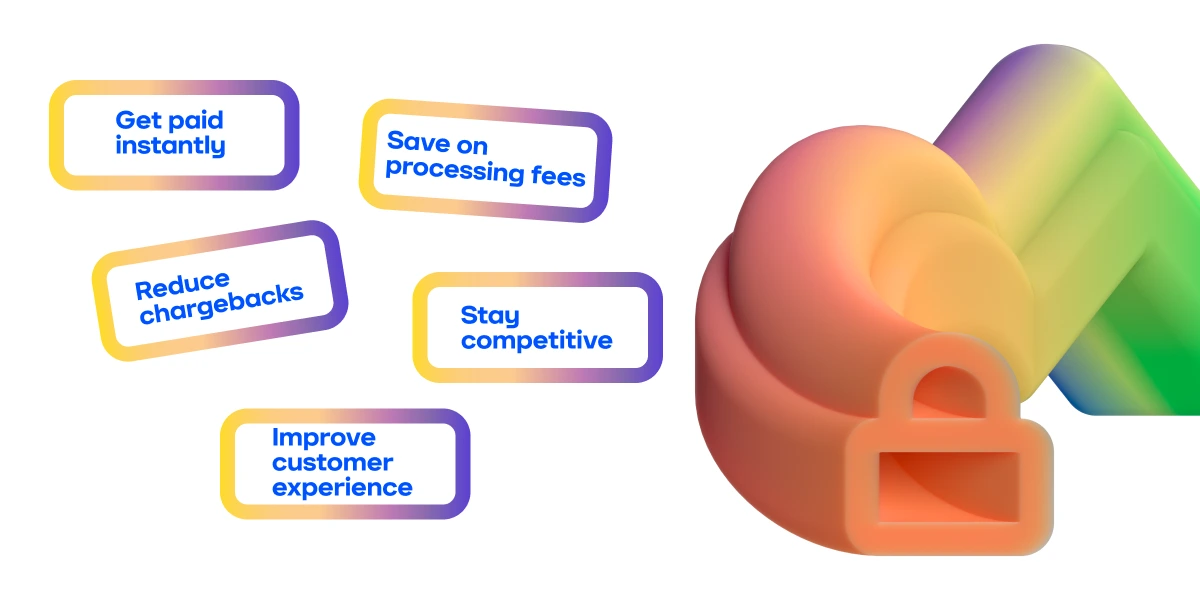 Get paid instantly

Save on processing fees

Reduce chargebacks

Stay competitive

Improve customer experience